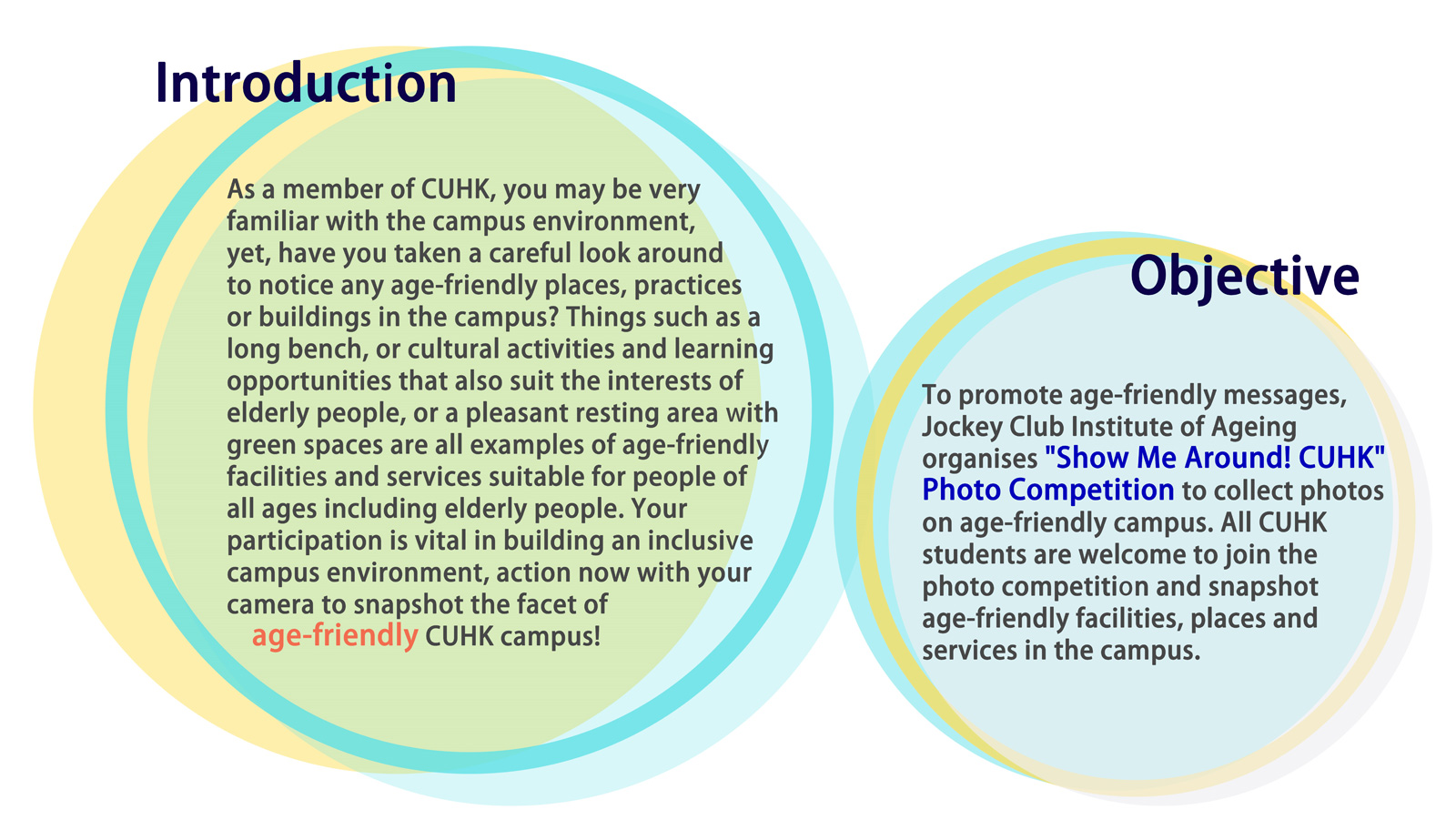 Introduction

As a member of CUHK, you may be very familiar with the campus environment, yet, have you taken a careful look around to notice any age-friendly places, practices or buildings in the campus? Things such as a long bench, or cultural activities and learning opportunities that also suit the interests of elderly people, or a pleasant resting area with green spaces are all examples of age-friendly facilities and services suitable for people of all ages including elderly people. Your participation is vital in building an inclusive campus environment, action now with your camera to snapshot the facet of age-friendly CUHK campus!

Objective

To promote age-friendly messages, Jockey Club Institute of Ageing organises "Show Me Around! CUHK" Photo Competition to collect photos on age-friendly campus. All CUHK students are welcome to join the photo competition and snapshot age-friendly facilities, places and services in the campus.